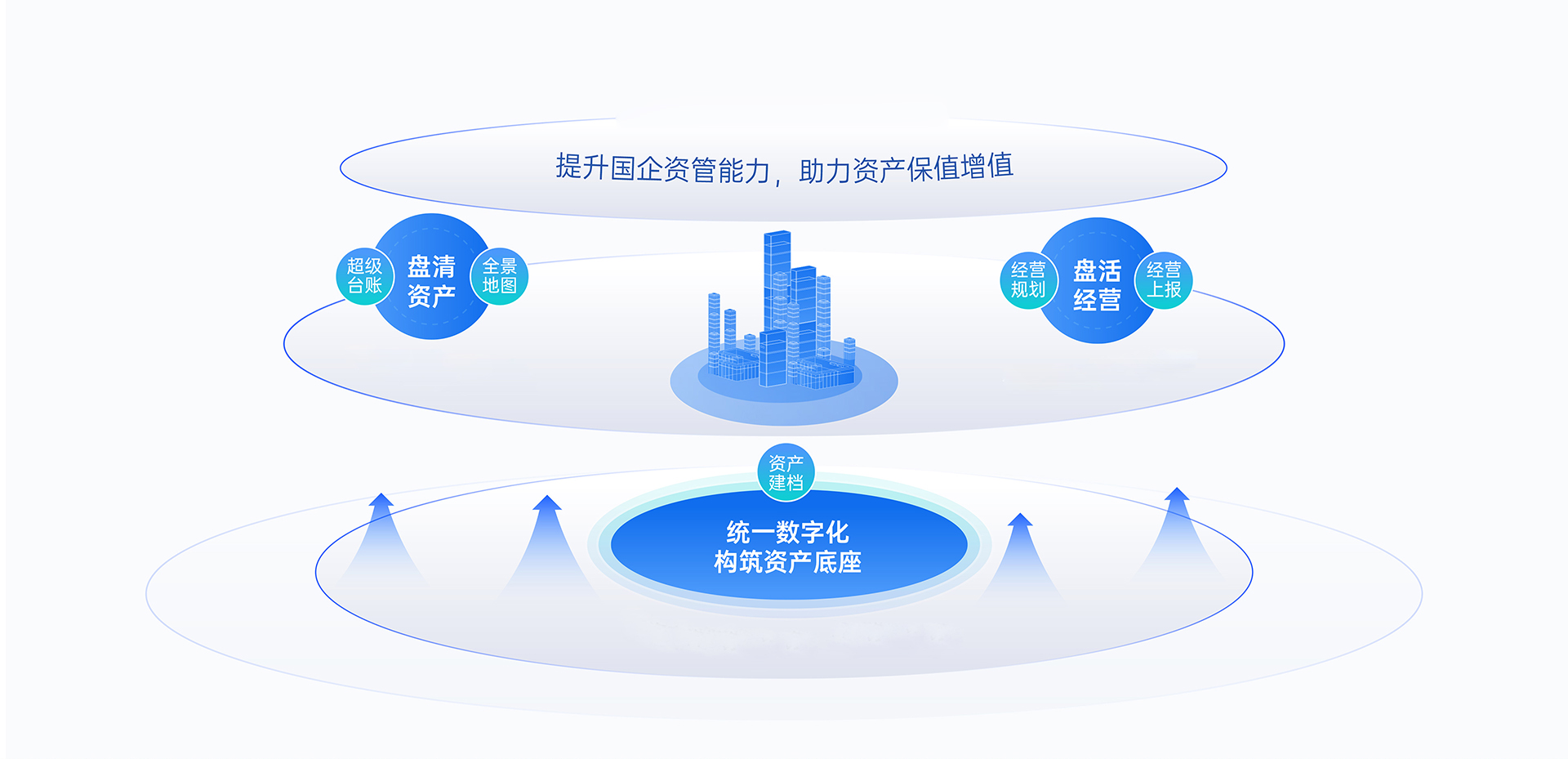 提升国企资管能力，助力资产保值增值

超级台账

盘清资产

全景地图

经营规划

盘活经营

经营上报

资产建档

统一数字化
构筑资产底座